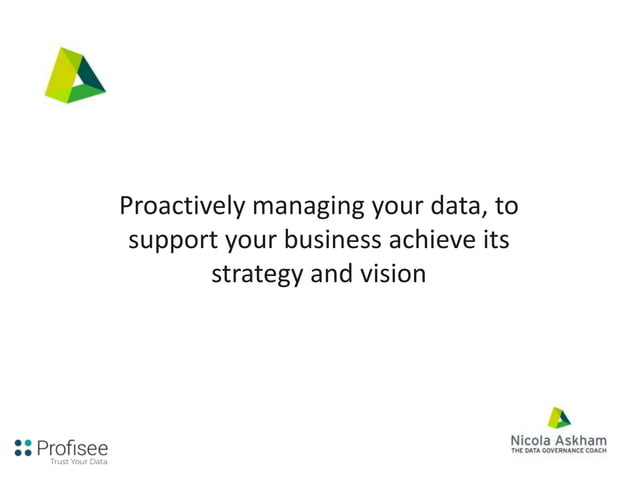 Proactively managing your data, to support your business achieve its strategy and vision

Profisee
Trust Your Data

Nicola Askham
THE DATA GOVERNANCE COACH